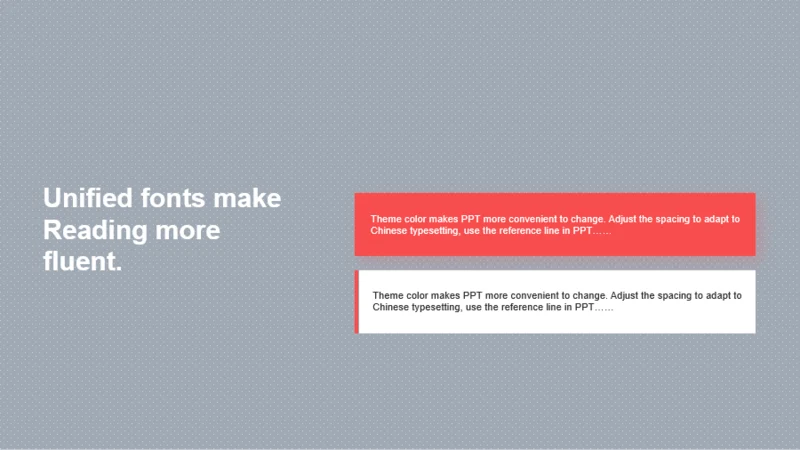 Unified fonts make Reading more fluent.

Theme color makes PPT more convenient to change. Adjust the spacing to adapt to Chinese typesetting, use the reference line in PPT……

Theme color makes PPT more convenient to change. Adjust the spacing to adapt to Chinese typesetting, use the reference line in PPT……